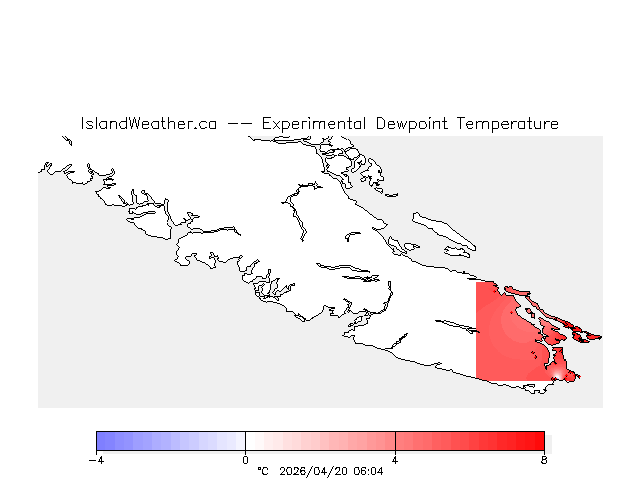 IslandWeather.ca -- Experimental Dewpoint Temperature

-4
0
4
8
°C 2026/04/20 06:04